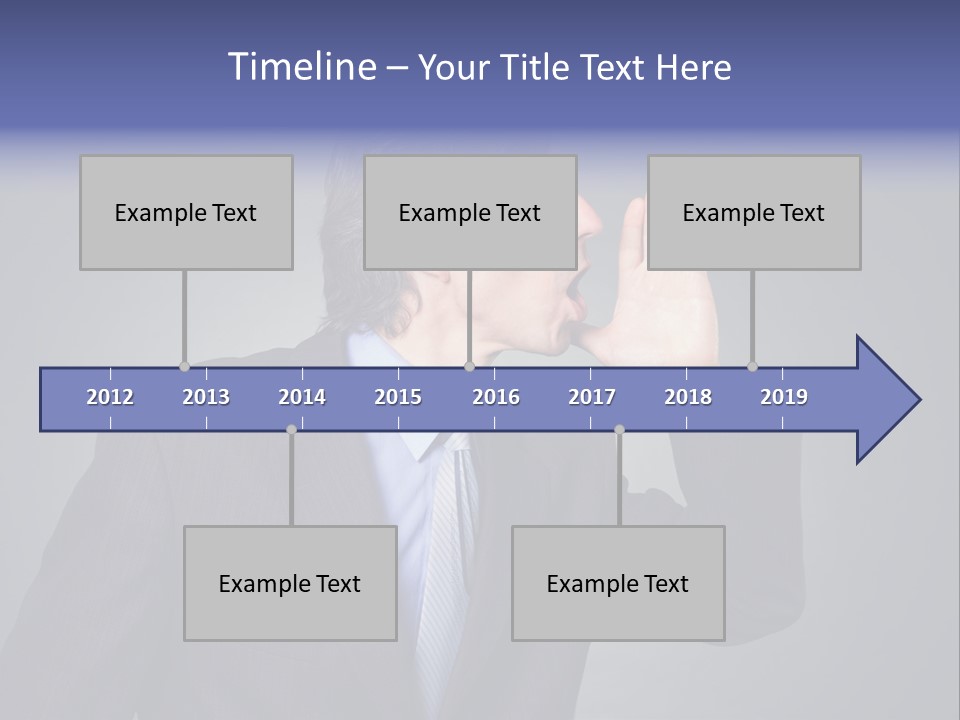 Timeline – Your Title Text Here

Example Text

Example Text

Example Text

2012 2013 2014 2015 2016 2017 2018 2019

Example Text

Example Text